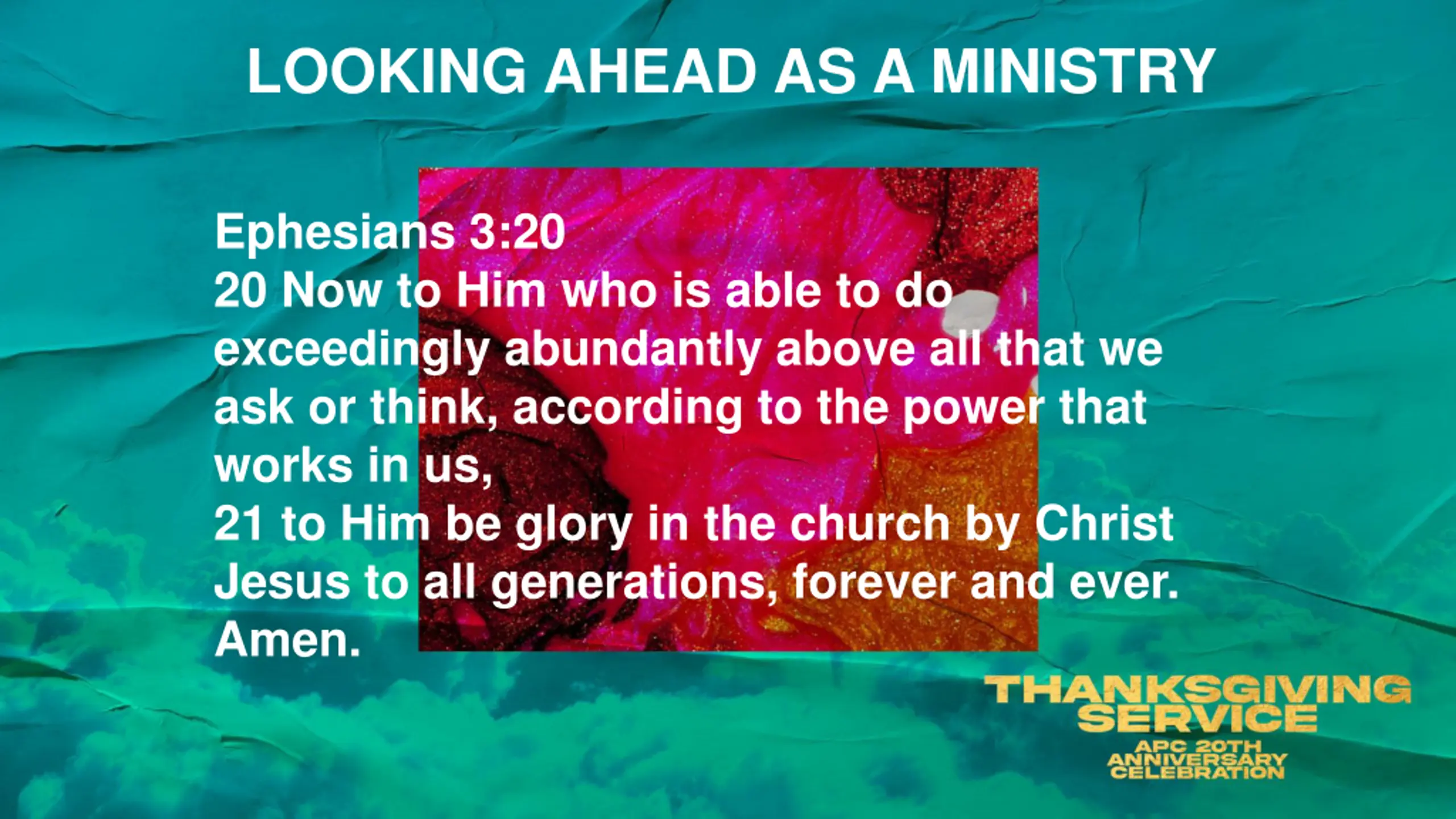 LOOKING AHEAD AS A MINISTRY

Ephesians 3:20
20 Now to Him who is able to do exceedingly abundantly above all that we ask or think, according to the power that works in us,
21 to Him be glory in the church by Christ Jesus to all generations, forever and ever. Amen.

THANKSGIVING SERVICE
APC 20TH ANNIVERSARY CELEBRATION